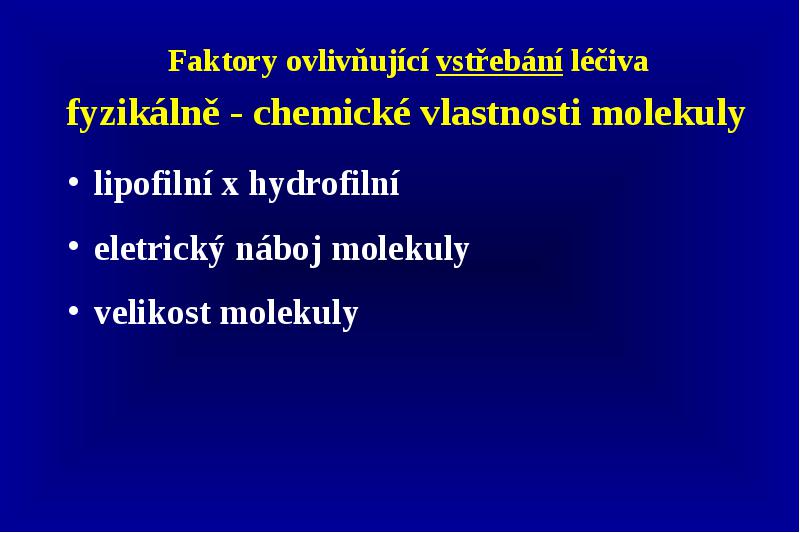 Faktory ovlivňující vstřebání léčiva

fyzikálně - chemické vlastnosti molekuly

• lipofilní x hydrofilní
• eletrický náboj molekuly
• velikost molekuly